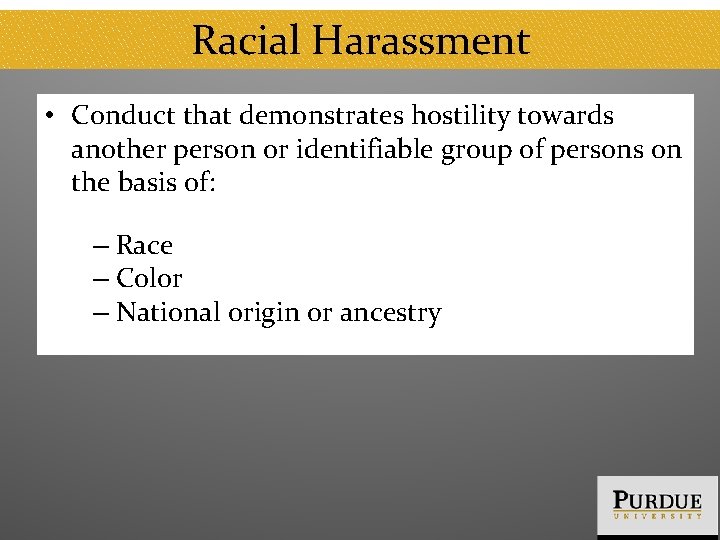 Racial Harassment

• Conduct that demonstrates hostility towards another person or identifiable group of persons on the basis of:

– Race
– Color
– National origin or ancestry

PURDUE
UNIVERSITY